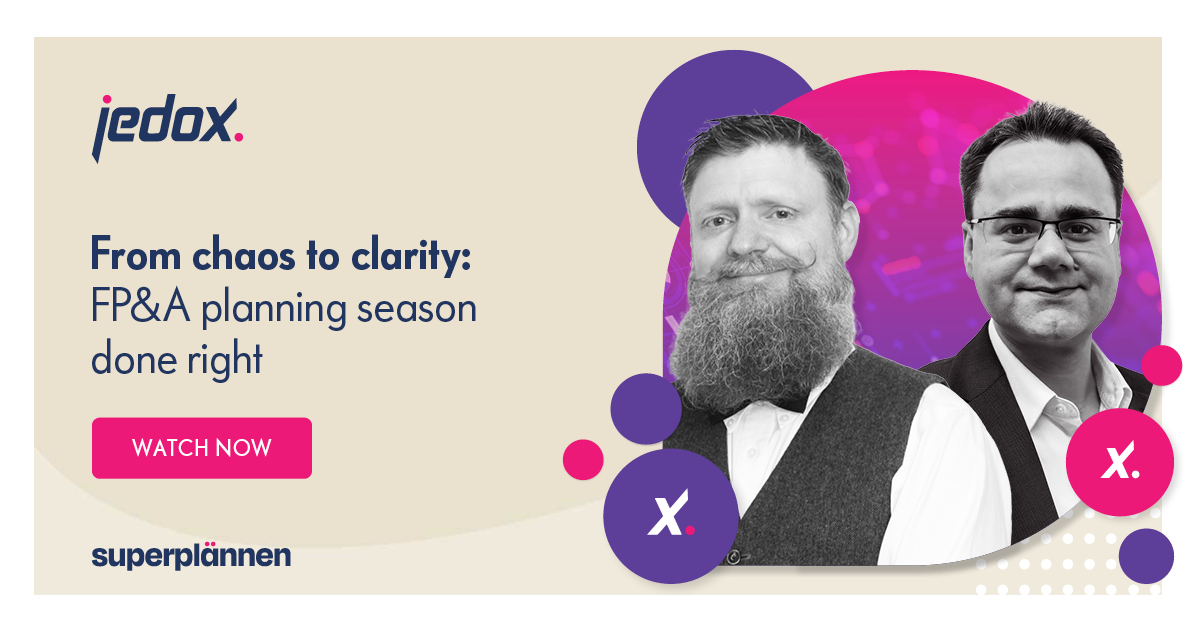 jedox.

From chaos to clarity:
FP&A planning season done right

WATCH NOW

superplännen

x.

x.